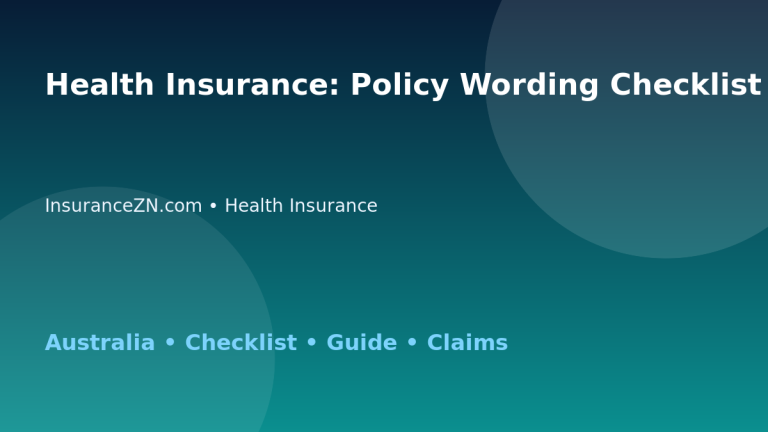 Health Insurance: Policy Wording Checklist

InsuranceZN.com • Health Insurance

Australia • Checklist • Guide • Claims